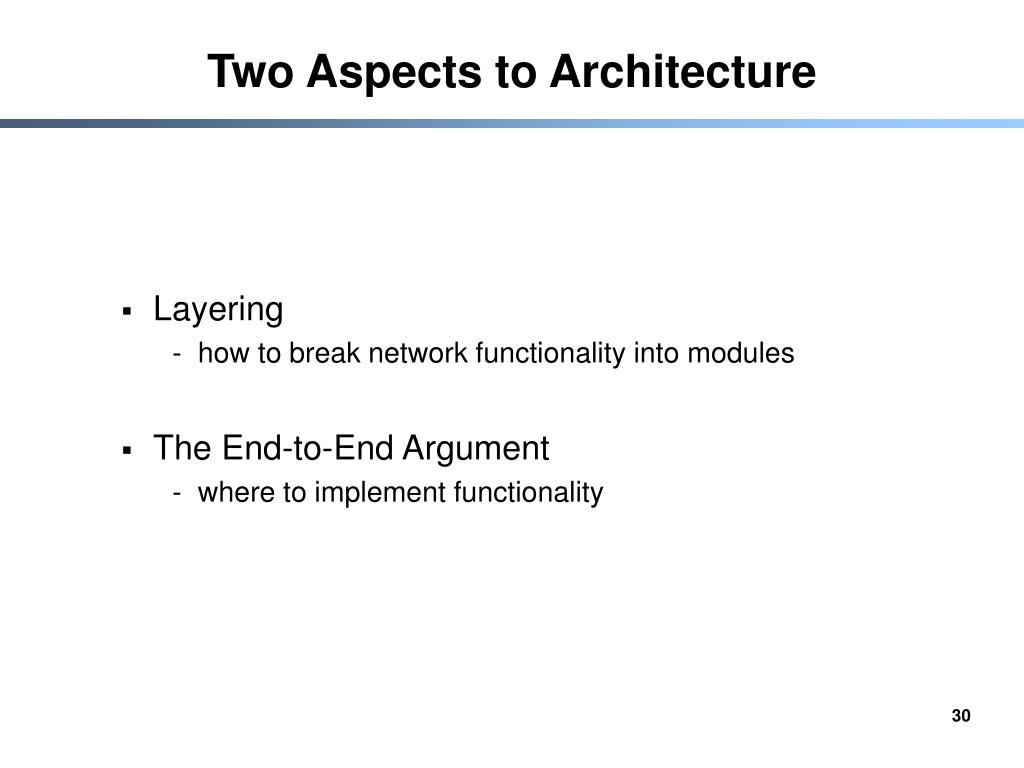 Two Aspects to Architecture

▪ Layering
- how to break network functionality into modules

▪ The End-to-End Argument
- where to implement functionality

30